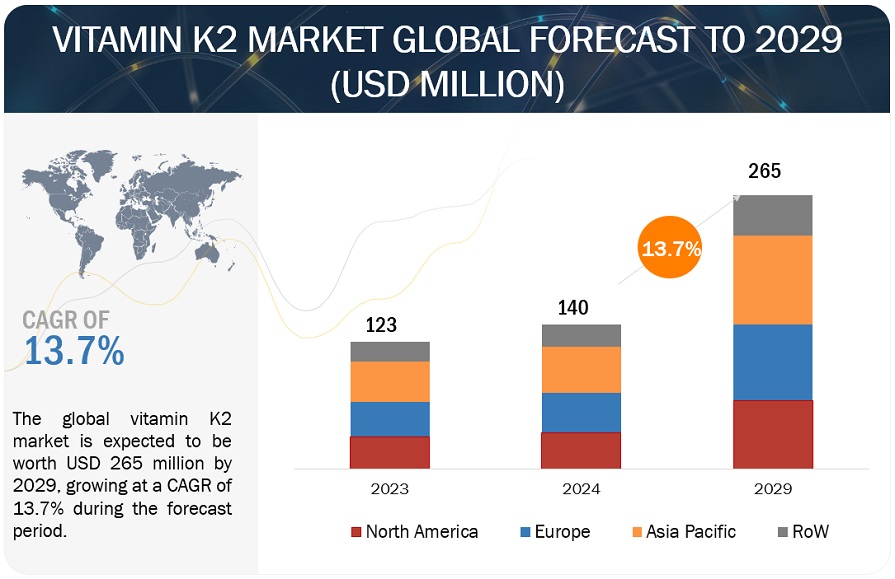 VITAMIN K2 MARKET GLOBAL FORECAST TO 2029 (USD MILLION)

CAGR OF
13.7%

The global vitamin K2 market is expected to be worth USD 265 million by 2029, growing at a CAGR of 13.7% during the forecast period.

123
140
265
13.7%

2023
2024
2029

North America
Europe
Asia Pacific
RoW